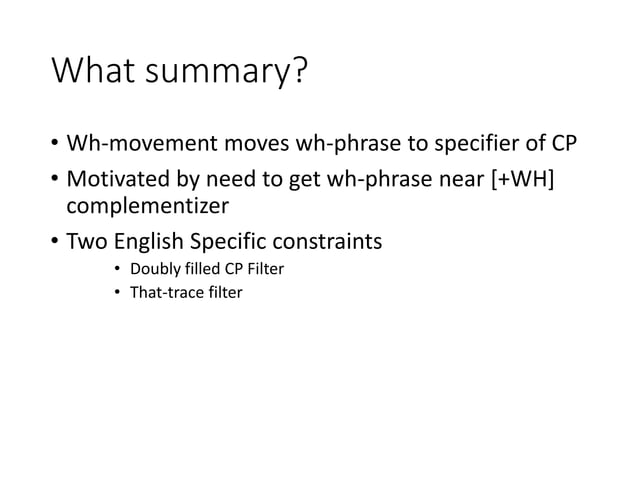 What summary?

• Wh-movement moves wh-phrase to specifier of CP
• Motivated by need to get wh-phrase near [+WH] complementizer
• Two English Specific constraints
  • Doubly filled CP Filter
  • That-trace filter